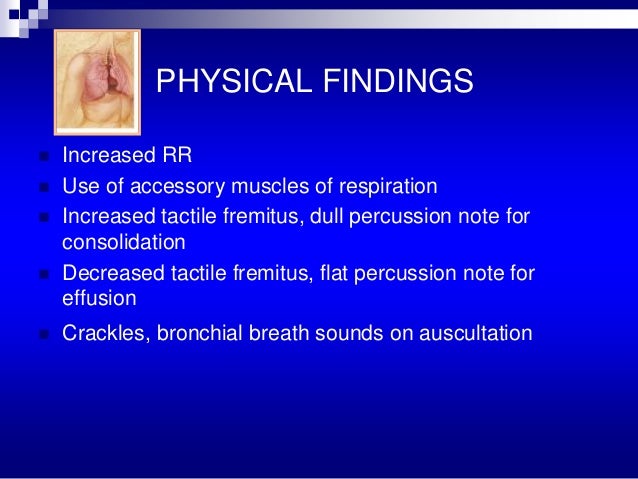 PHYSICAL FINDINGS

- Increased RR
- Use of accessory muscles of respiration
- Increased tactile fremitus, dull percussion note for consolidation
- Decreased tactile fremitus, flat percussion note for effusion
- Crackles, bronchial breath sounds on auscultation